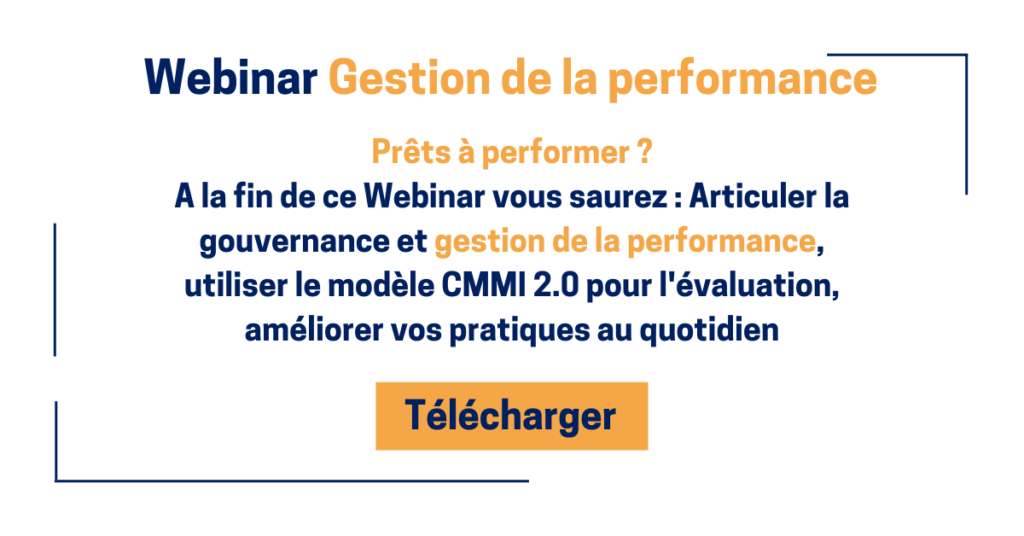 Webinar Gestion de la performance

Prêts à performer ?
A la fin de ce Webinar vous saurez : Articuler la gouvernance et gestion de la performance, utiliser le modèle CMMI 2.0 pour l'évaluation, améliorer vos pratiques au quotidien

Télécharger